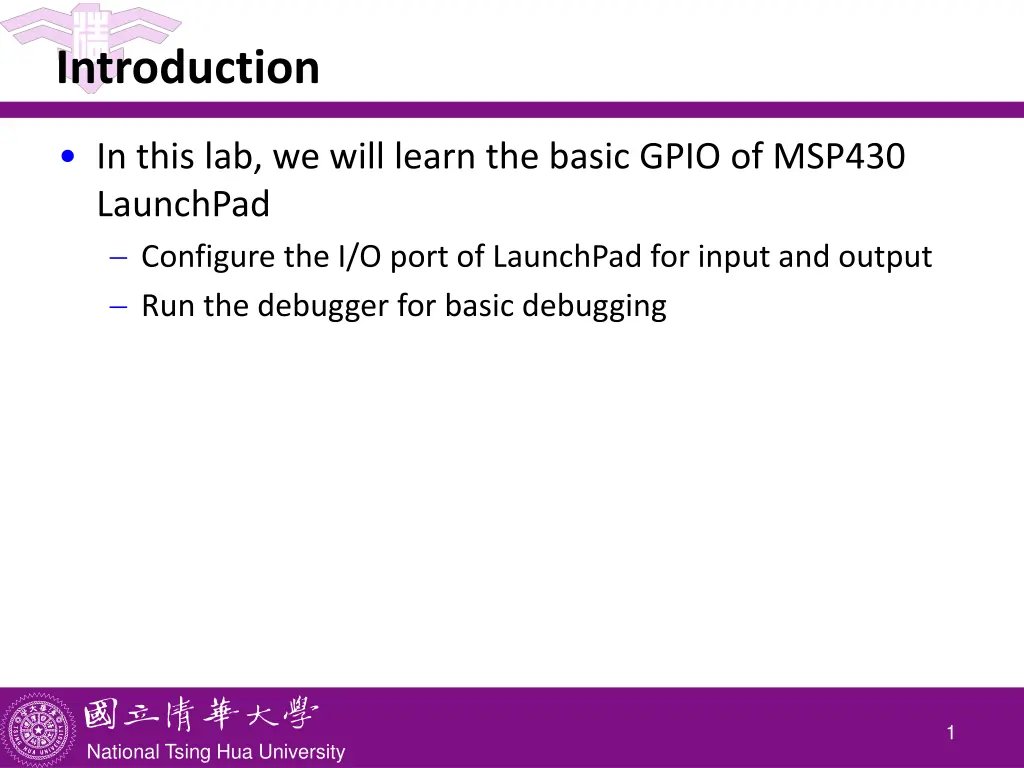 Introduction

• In this lab, we will learn the basic GPIO of MSP430 LaunchPad
– Configure the I/O port of LaunchPad for input and output
– Run the debugger for basic debugging

國立清華大學
National Tsing Hua University

1